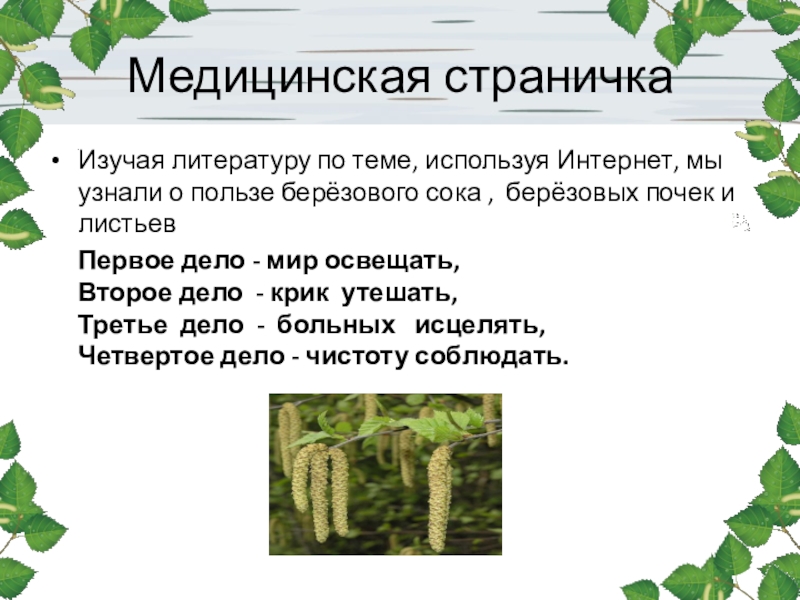 Медицинская страничка

• Изучая литературу по теме, используя Интернет, мы узнали о пользе берёзового сока , берёзовых почек и листьев

Первое дело - мир освещать,
Второе дело - крик утешать,
Третье дело - больных исцелять,
Четвертое дело - чистоту соблюдать.